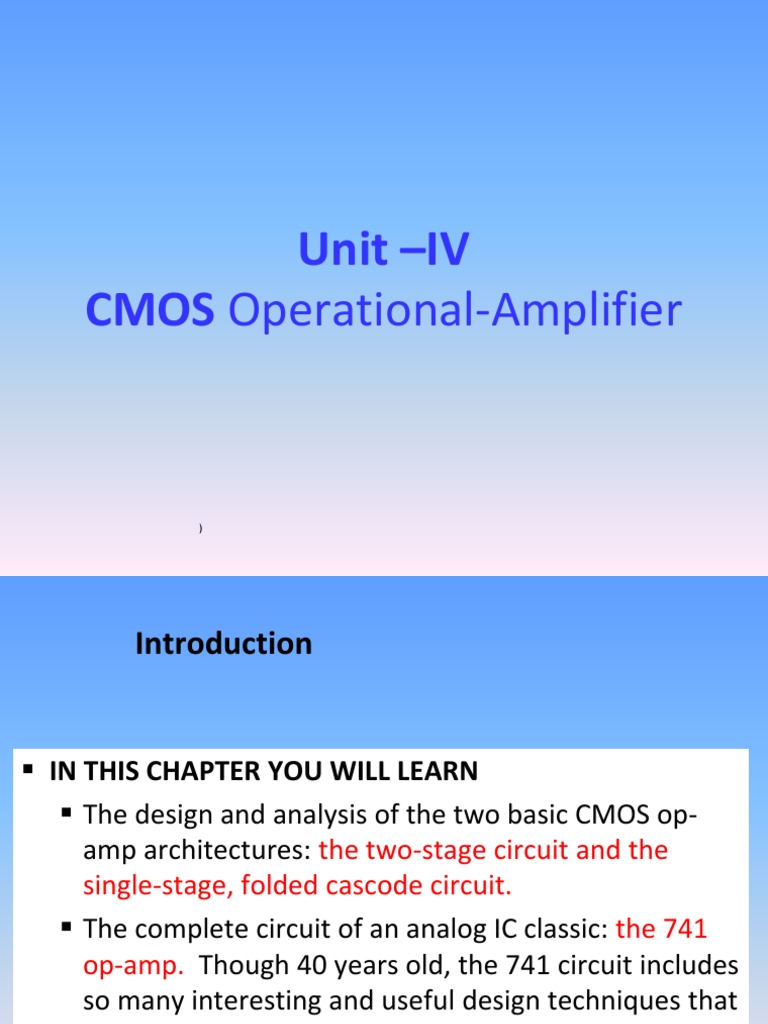 Unit –IV
CMOS Operational-Amplifier

)

Introduction

▪ IN THIS CHAPTER YOU WILL LEARN

▪ The design and analysis of the two basic CMOS op-amp architectures: the two-stage circuit and the single-stage, folded cascode circuit.

▪ The complete circuit of an analog IC classic: the 741 op-amp. Though 40 years old, the 741 circuit includes so many interesting and useful design techniques that